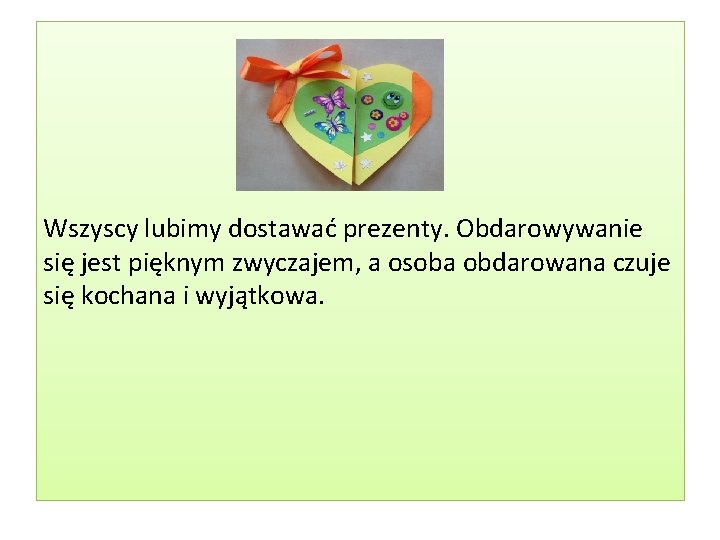 Wszyscy lubimy dostawać prezenty. Obdarowywanie się jest pięknym zwyczajem, a osoba obdarowana czuje się kochana i wyjątkowa.